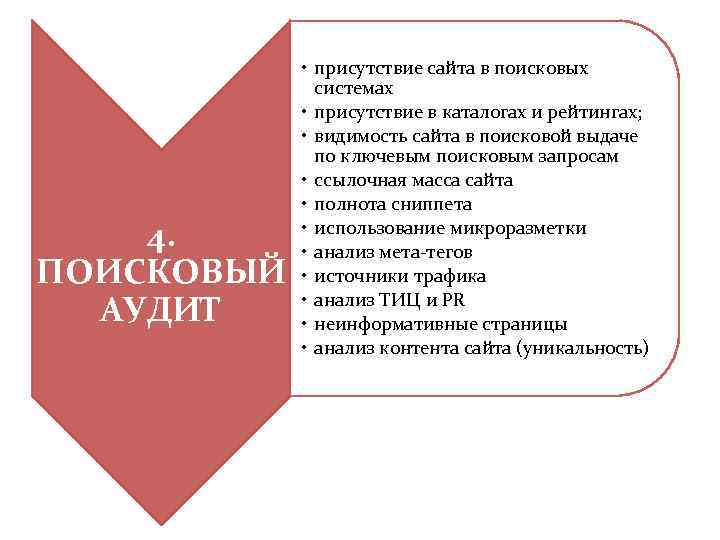 4. ПОИСКОВЫЙ АУДИТ

• присутствие сайта в поисковых системах
• присутствие в каталогах и рейтингах;
• видимость сайта в поисковой выдаче по ключевым поисковым запросам
• ссылочная масса сайта
• полнота сниппета
• использование микроразметки
• анализ мета-тегов
• источники трафика
• анализ ТИЦ и PR
• неинформативные страницы
• анализ контента сайта (уникальность)